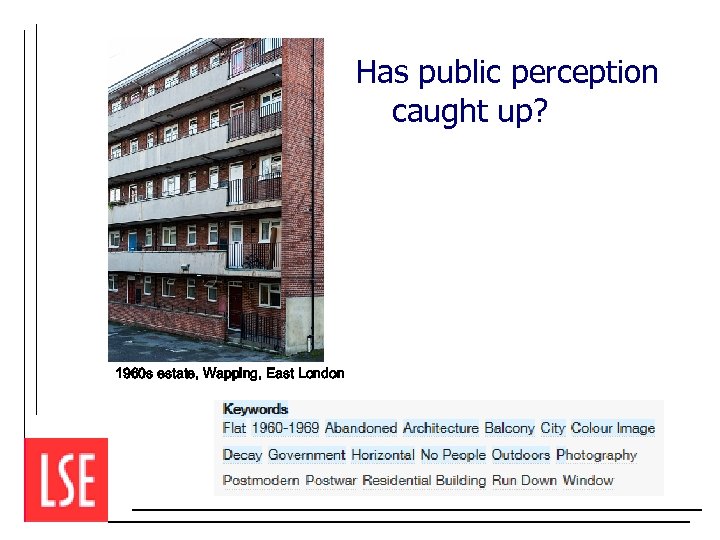 Has public perception caught up?

1960s estate, Wapping, East London

Keywords
Flat 1960-1969 Abandoned Architecture Balcony City Colour Image Decay Government Horizontal No People Outdoors Photography Postmodern Postwar Residential Building Run Down Window

LSE